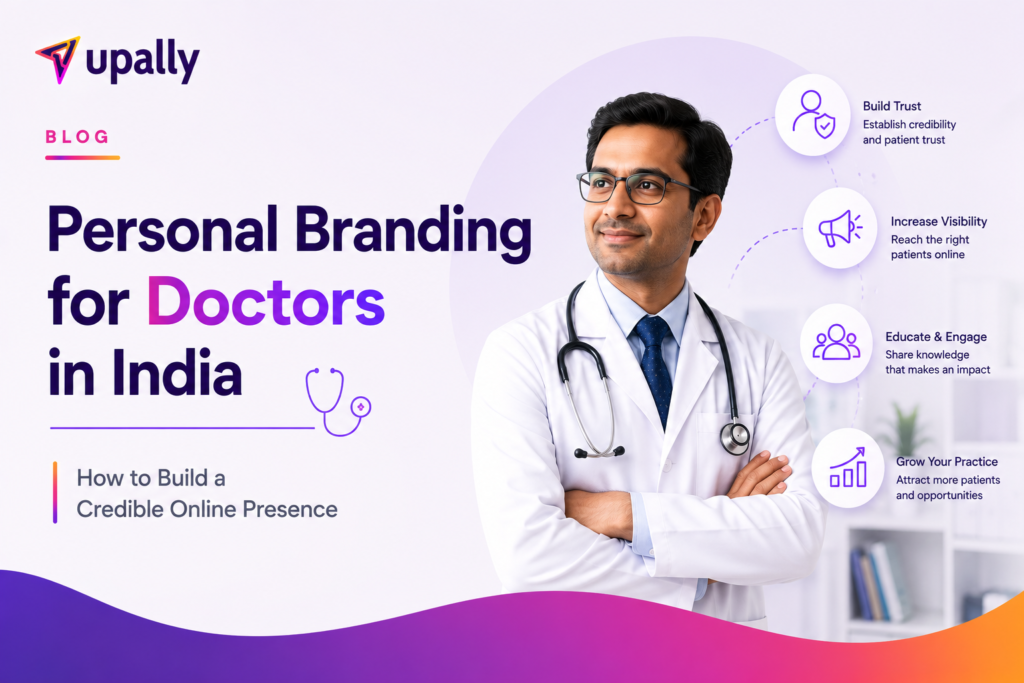 upally

BLOG

Personal Branding for Doctors in India

How to Build a Credible Online Presence

Build Trust
Establish credibility and patient trust

Increase Visibility
Reach the right patients online

Educate & Engage
Share knowledge that makes an impact

Grow Your Practice
Attract more patients and opportunities